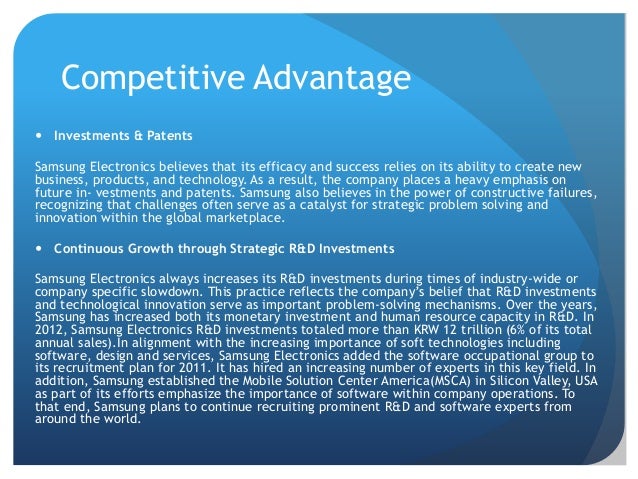 Competitive Advantage

• Investments & Patents

Samsung Electronics believes that its efficacy and success relies on its ability to create new business, products, and technology. As a result, the company places a heavy emphasis on future in- vestments and patents. Samsung also believes in the power of constructive failures, recognizing that challenges often serve as a catalyst for strategic problem solving and innovation within the global marketplace.

• Continuous Growth through Strategic R&D Investments

Samsung Electronics always increases its R&D investments during times of industry-wide or company specific slowdown. This practice reflects the company's belief that R&D investments and technological innovation serve as important problem-solving mechanisms. Over the years, Samsung has increased both its monetary investment and human resource capacity in R&D. In 2012, Samsung Electronics R&D investments totaled more than KRW 12 trillion (6% of its total annual sales).In alignment with the increasing importance of soft technologies including software, design and services, Samsung Electronics added the software occupational group to its recruitment plan for 2011. It has hired an increasing number of experts in this key field. In addition, Samsung established the Mobile Solution Center America(MSCA) in Silicon Valley, USA as part of its efforts emphasize the importance of software within company operations. To that end, Samsung plans to continue recruiting prominent R&D and software experts from around the world.